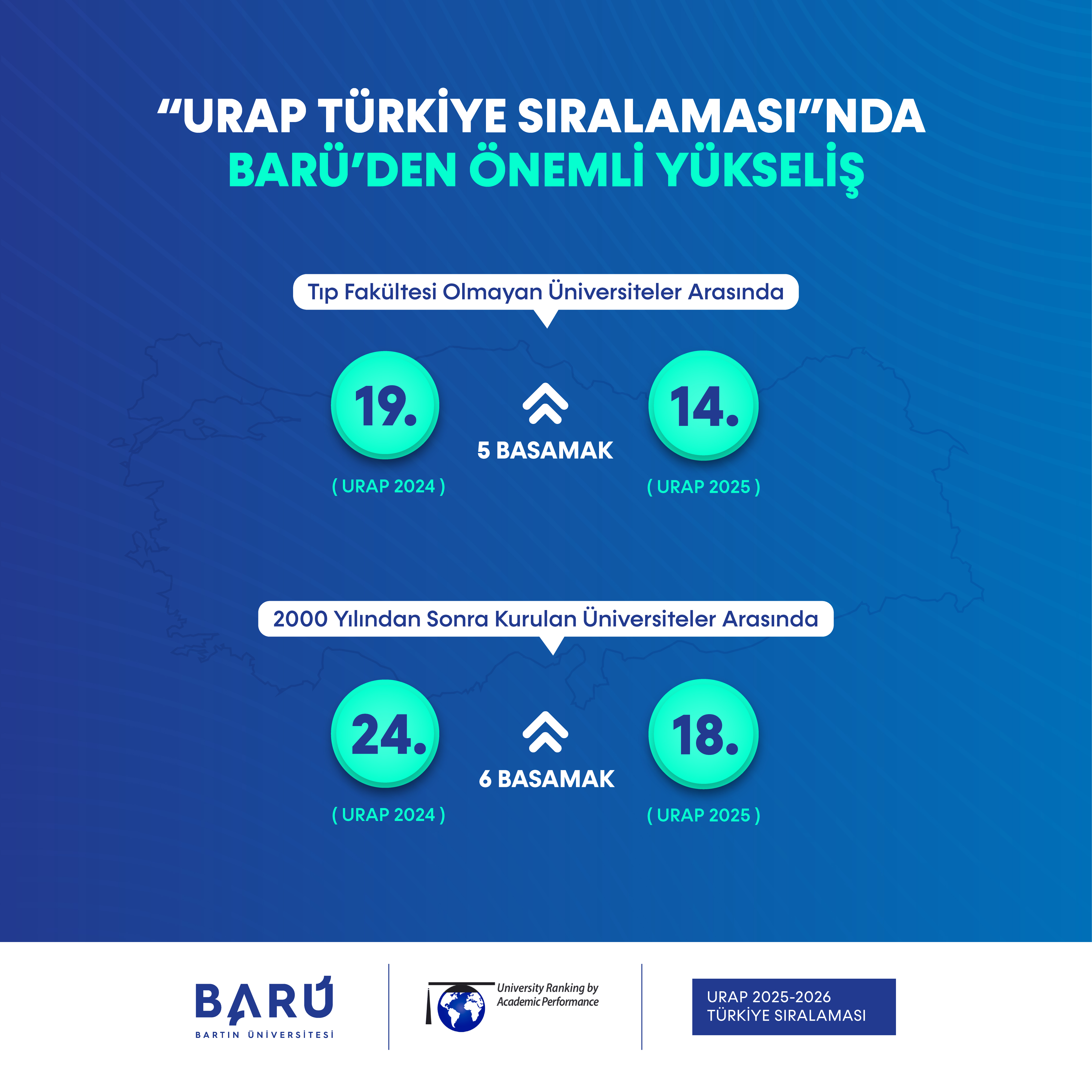 "URAP TÜRKİYE SIRALAMASI"NDA
BARÜ'DEN ÖNEMLİ YÜKSELİŞ

Tıp Fakültesi Olmayan Üniversiteler Arasında

19.
( URAP 2024 )

5 BASAMAK

14.
( URAP 2025 )

2000 Yılından Sonra Kurulan Üniversiteler Arasında

24.
( URAP 2024 )

6 BASAMAK

18.
( URAP 2025 )

BARÜ
BARTIN ÜNİVERSİTESİ

University Ranking by
Academic Performance

URAP 2025-2026
TÜRKİYE SIRALAMASI